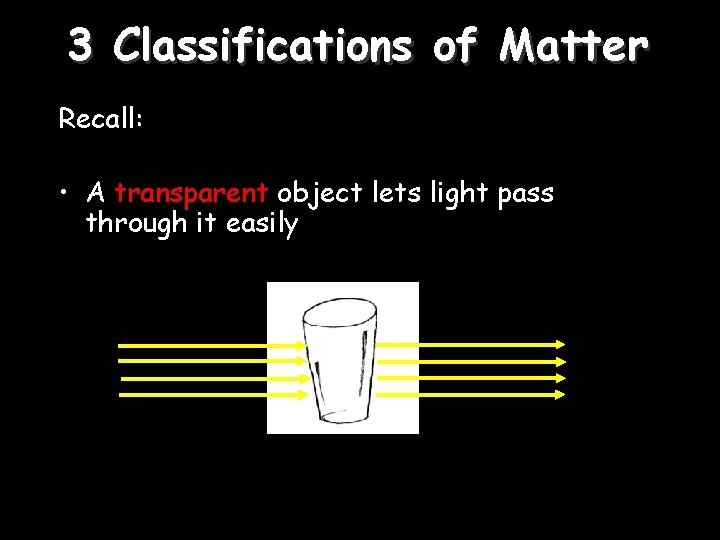 3 Classifications of Matter

Recall:

• A transparent object lets light pass through it easily